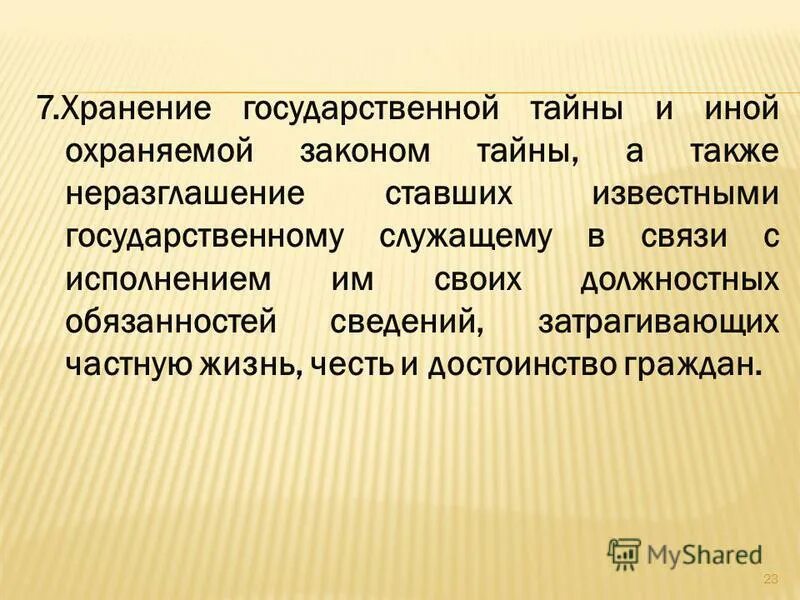 7.Хранение государственной тайны и иной охраняемой законом тайны, а также неразглашение ставших известными государственному служащему в связи с исполнением им своих должностных обязанностей сведений, затрагивающих частную жизнь, честь и достоинство граждан.

MyShared

23